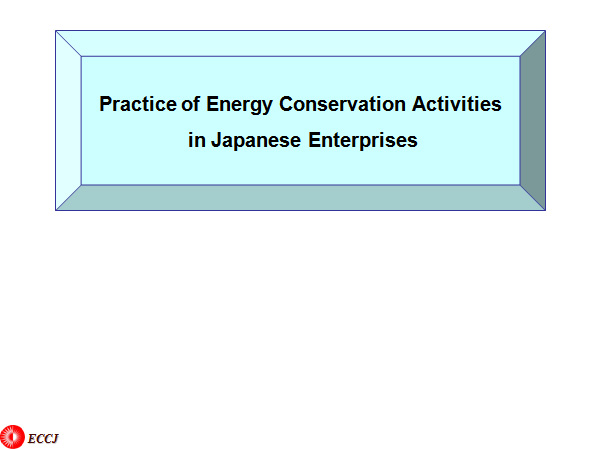 Practice of Energy Conservation Activities in Japanese Enterprises

ECCJ